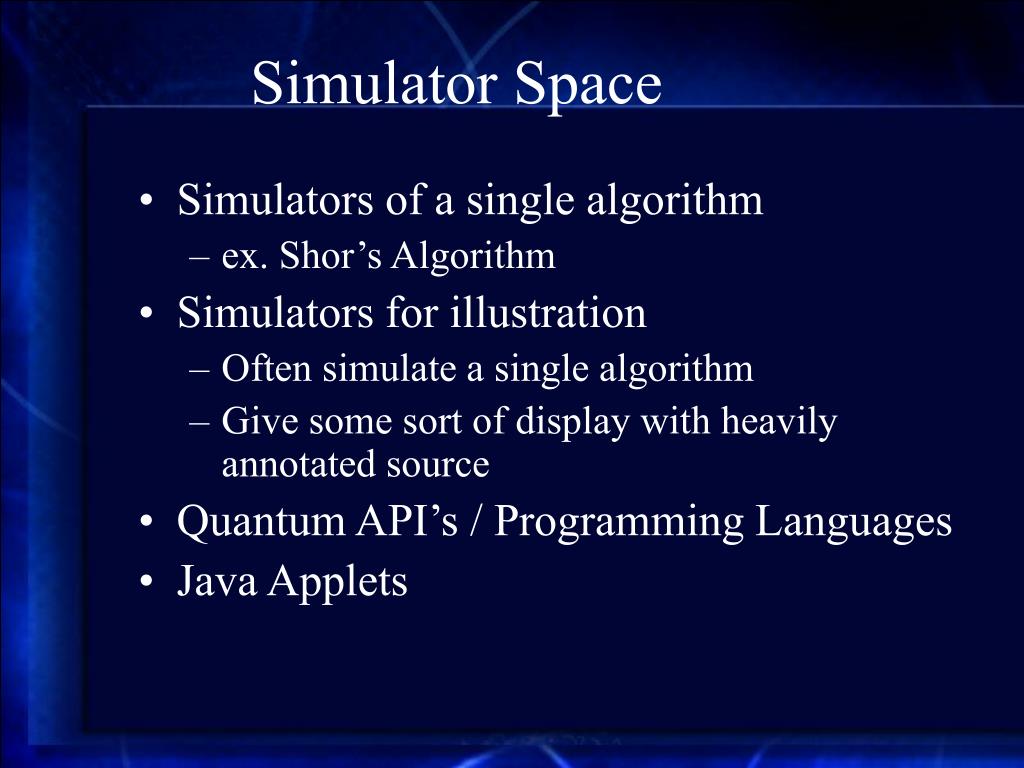 Simulator Space

• Simulators of a single algorithm
– ex. Shor’s Algorithm
• Simulators for illustration
– Often simulate a single algorithm
– Give some sort of display with heavily annotated source
• Quantum API’s / Programming Languages
• Java Applets